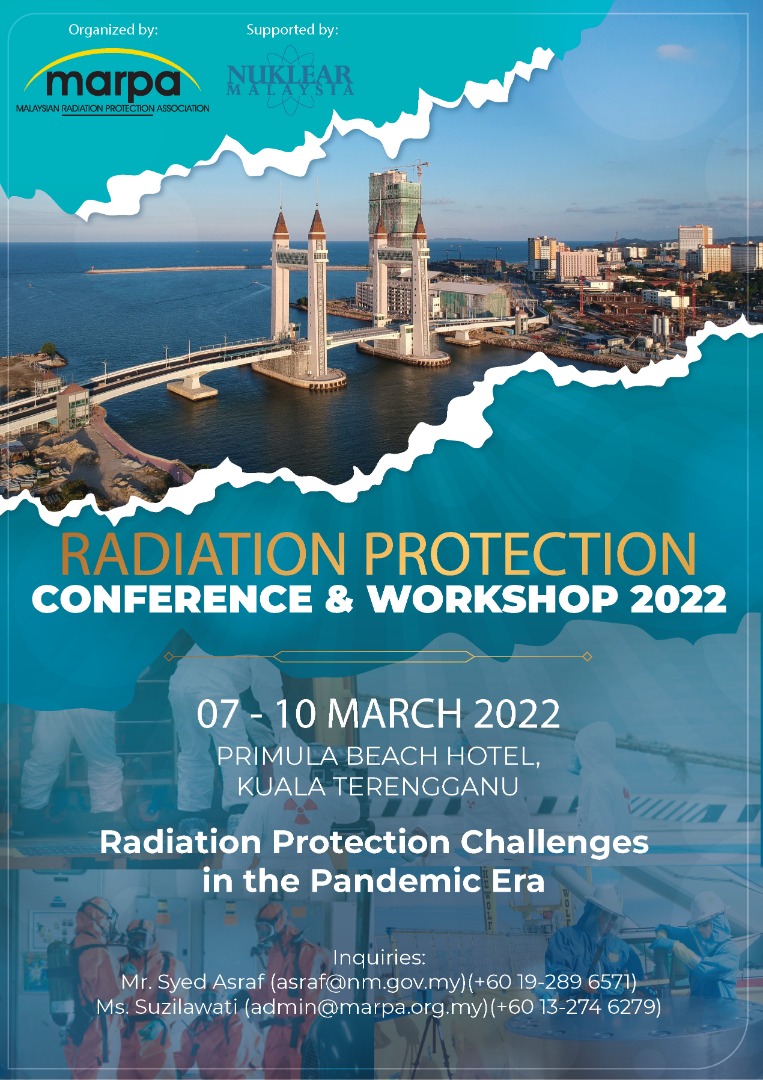 Organized by:
marpa
MALAYSIAN RADIATION PROTECTION ASSOCIATION

Supported by:
NUKLEAR MALAYSIA

RADIATION PROTECTION
CONFERENCE & WORKSHOP 2022

07 - 10 MARCH 2022
PRIMULA BEACH HOTEL, KUALA TERENGGANU

Radiation Protection Challenges in the Pandemic Era

Inquiries:
Mr. Syed Asraf (asraf@nm.gov.my)(+60 19-289 6571)
Ms. Suzilawati (admin@marpa.org.my)(+60 13-274 6279)